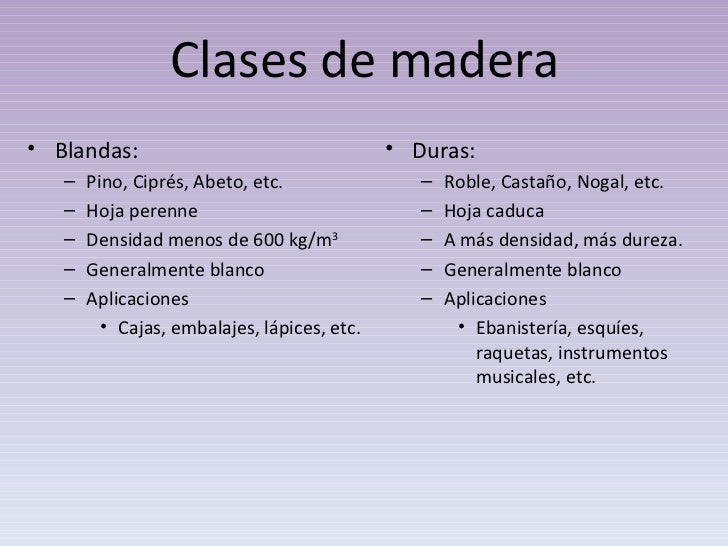 Clases de madera

• Blandas:
– Pino, Ciprés, Abeto, etc.
– Hoja perenne
– Densidad menos de 600 kg/m$^3$
– Generalmente blanco
– Aplicaciones
• Cajas, embalajes, lápices, etc.

• Duras:
– Roble, Castaño, Nogal, etc.
– Hoja caduca
– A más densidad, más dureza.
– Generalmente blanco
– Aplicaciones
• Ebanistería, esquíes, raquetas, instrumentos musicales, etc.